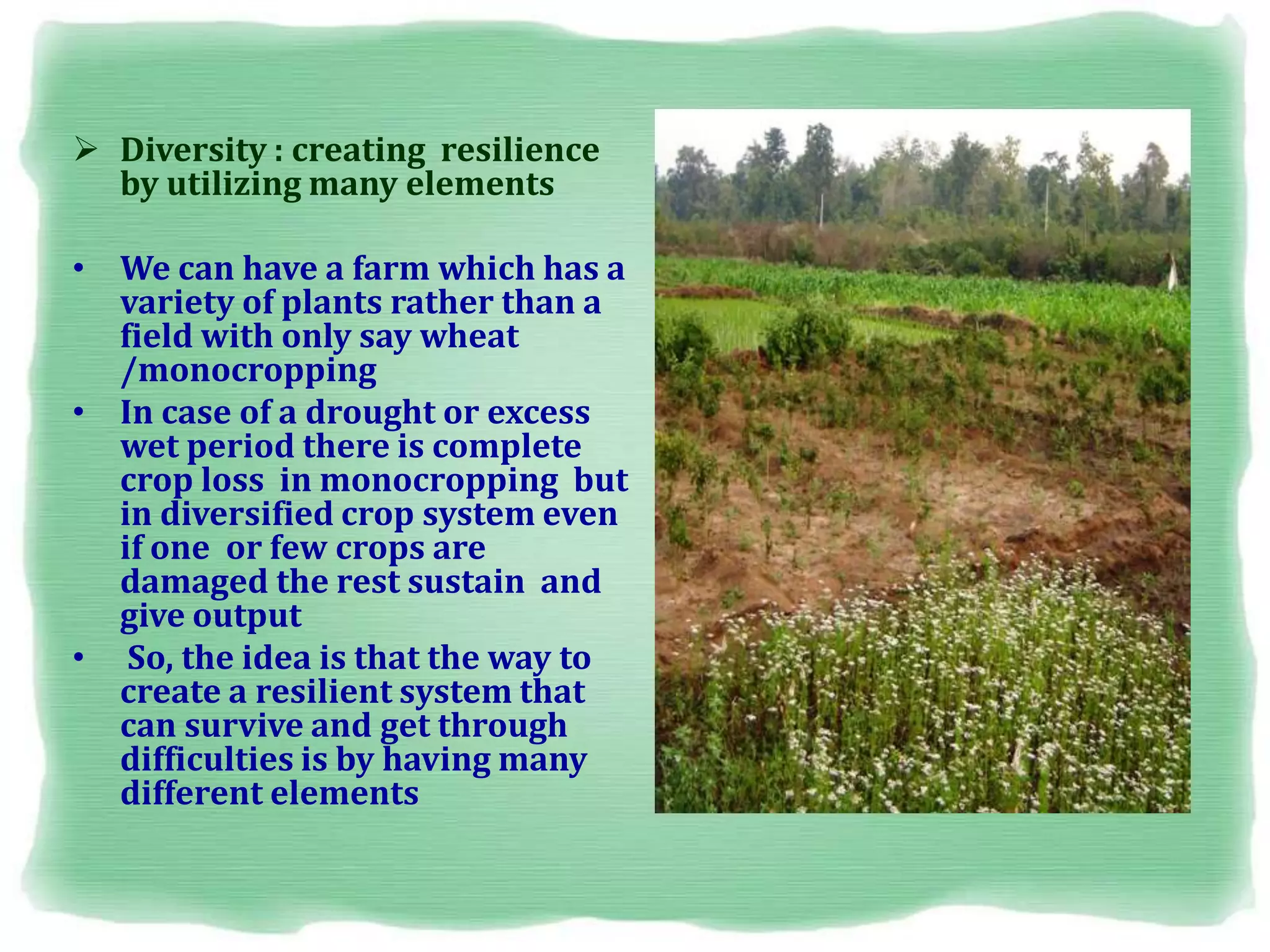 ➢ Diversity : creating resilience by utilizing many elements

• We can have a farm which has a variety of plants rather than a field with only say wheat /monocropping
• In case of a drought or excess wet period there is complete crop loss in monocropping but in diversified crop system even if one or few crops are damaged the rest sustain and give output
• So, the idea is that the way to create a resilient system that can survive and get through difficulties is by having many different elements